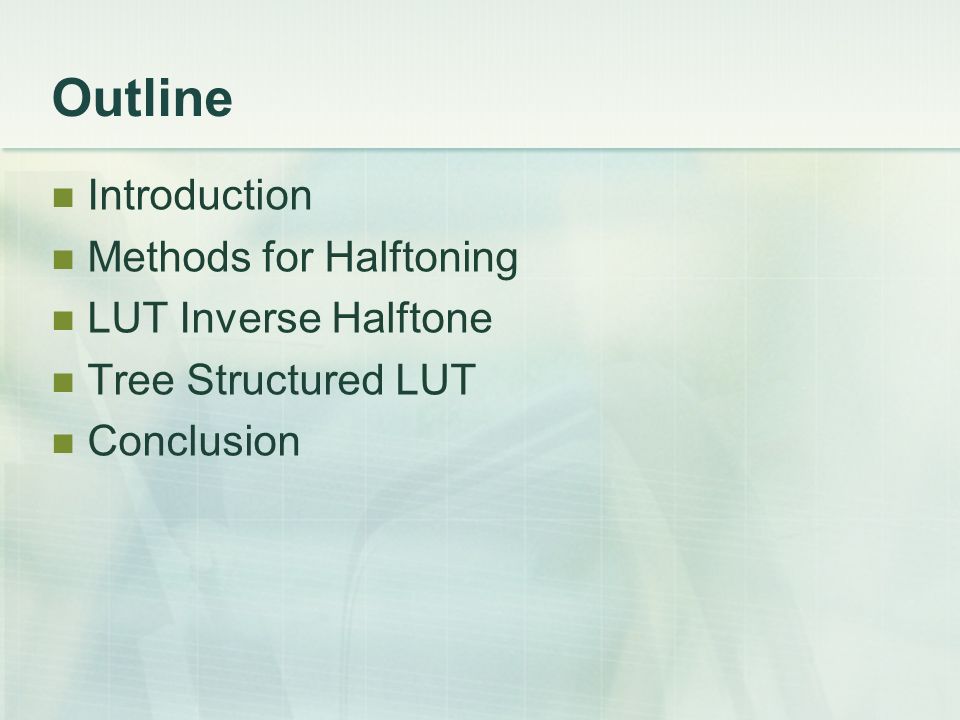 Outline

- Introduction
- Methods for Halftoning
- LUT Inverse Halftone
- Tree Structured LUT
- Conclusion